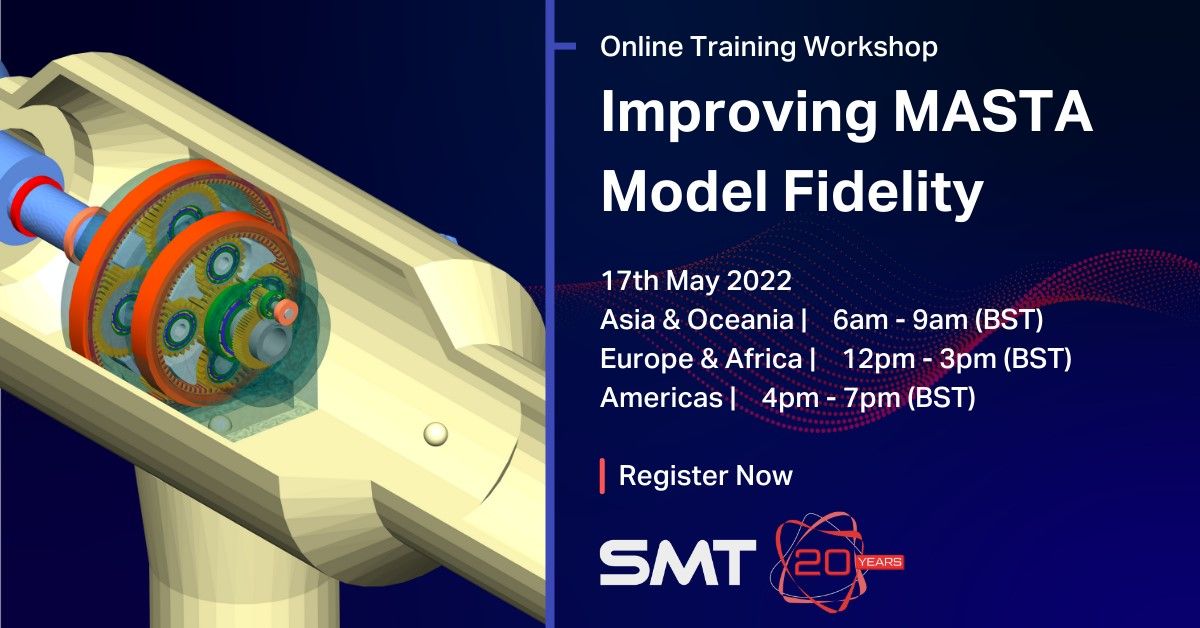 Online Training Workshop

Improving MASTA Model Fidelity

17th May 2022
Asia & Oceania | 6am - 9am (BST)
Europe & Africa | 12pm - 3pm (BST)
Americas | 4pm - 7pm (BST)

Register Now

SMT 20 YEARS